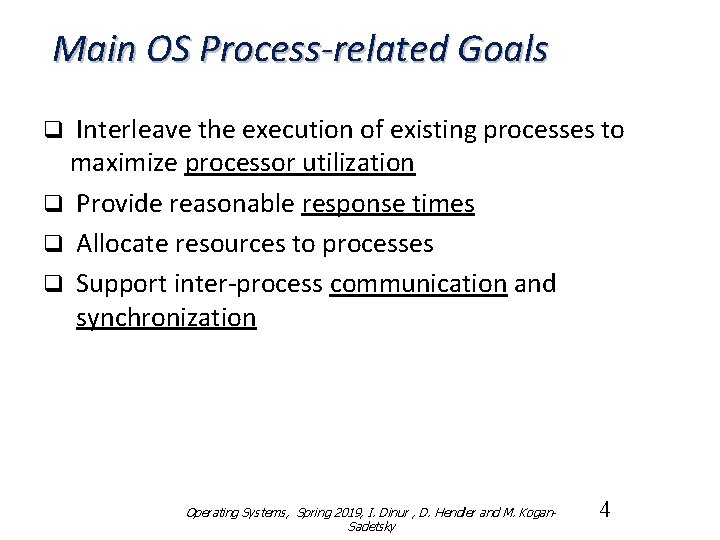 Main OS Process-related Goals

❑ Interleave the execution of existing processes to maximize processor utilization

❑ Provide reasonable response times

❑ Allocate resources to processes

❑ Support inter-process communication and synchronization

Operating Systems, Spring 2019, I. Dinur , D. Hendler and M. Kogan-Sadetsky

4